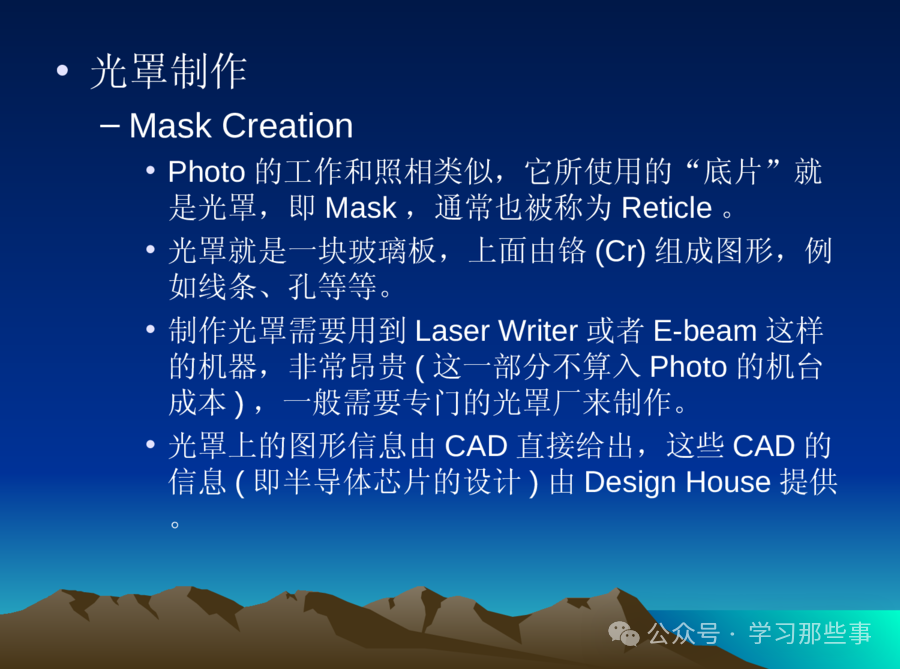 • 光罩制作

– Mask Creation

• Photo 的工作和照相类似，它所使用的“底片”就是光罩，即 Mask ，通常也被称为 Reticle 。

• 光罩就是一块玻璃板，上面由铬 (Cr) 组成图形，例如线条、孔等等。

• 制作光罩需要用到 Laser Writer 或者 E-beam 这样的机器，非常昂贵 ( 这一部分不算入 Photo 的机台成本 ) ，一般需要专门的光罩厂来制作。

• 光罩上的图形信息由 CAD 直接给出，这些 CAD 的信息 ( 即半导体芯片的设计 ) 由 Design House 提供。

公众号 · 学习那些事